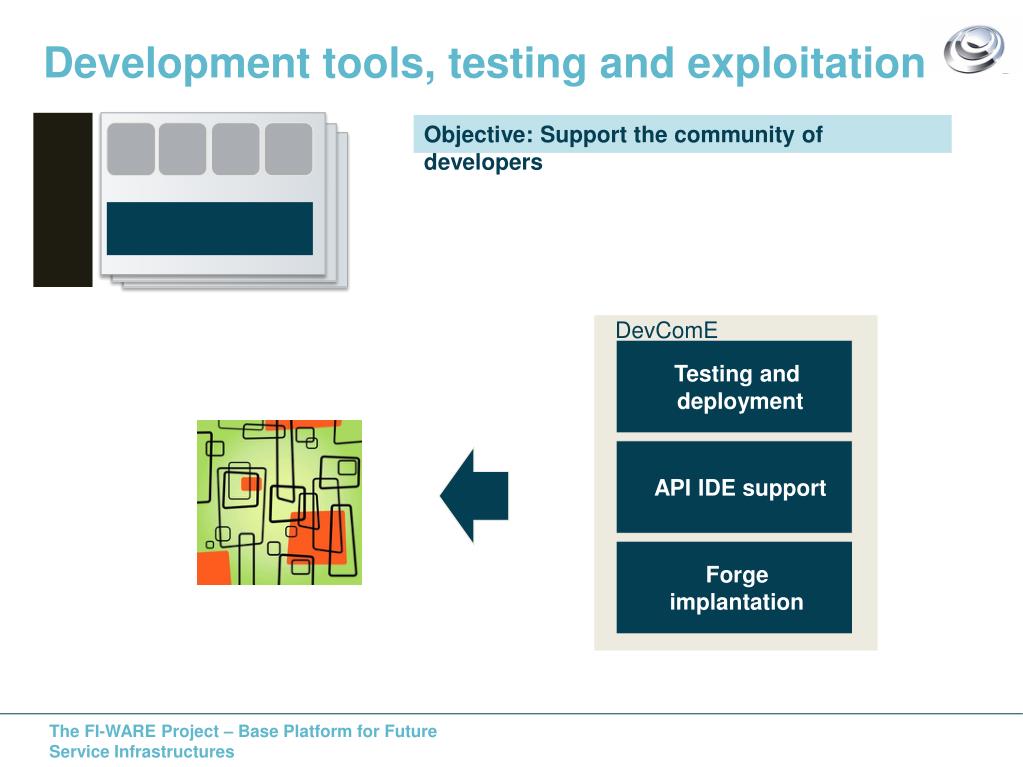 Development tools, testing and exploitation

Objective: Support the community of developers

DevComE

Testing and deployment

API IDE support

Forge implantation

The FI-WARE Project – Base Platform for Future Service Infrastructures